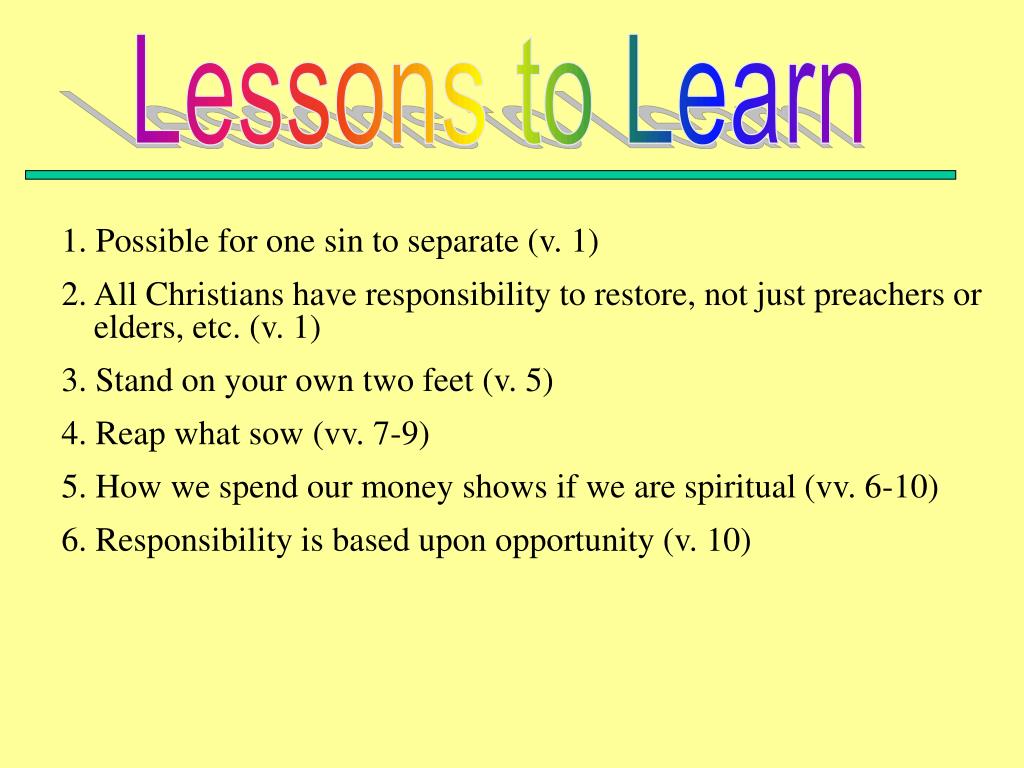 Lessons to Learn

1. Possible for one sin to separate (v. 1)

2. All Christians have responsibility to restore, not just preachers or elders, etc. (v. 1)

3. Stand on your own two feet (v. 5)

4. Reap what sow (vv. 7-9)

5. How we spend our money shows if we are spiritual (vv. 6-10)

6. Responsibility is based upon opportunity (v. 10)